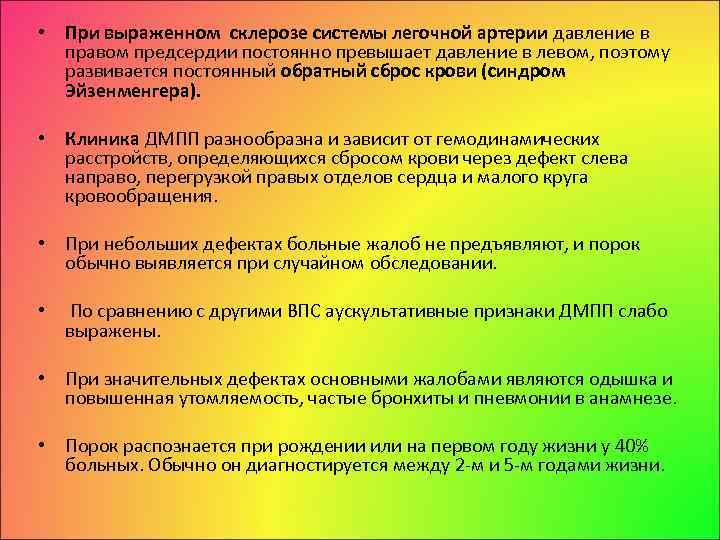 • При выраженном склерозе системы легочной артерии давление в правом предсердии постоянно превышает давление в левом, поэтому развивается постоянный обратный сброс крови (синдром Эйзенменгера).

• Клиника ДМПП разнообразна и зависит от гемодинамических расстройств, определяющихся сбросом крови через дефект слева направо, перегрузкой правых отделов сердца и малого круга кровообращения.

• При небольших дефектах больные жалоб не предъявляют, и порок обычно выявляется при случайном обследовании.

• По сравнению с другими ВПС аускультативные признаки ДМПП слабо выражены.

• При значительных дефектах основными жалобами являются одышка и повышенная утомляемость, частые бронхиты и пневмонии в анамнезе.

• Порок распознается при рождении или на первом году жизни у 40% больных. Обычно он диагностируется между 2-м и 5-м годами жизни.